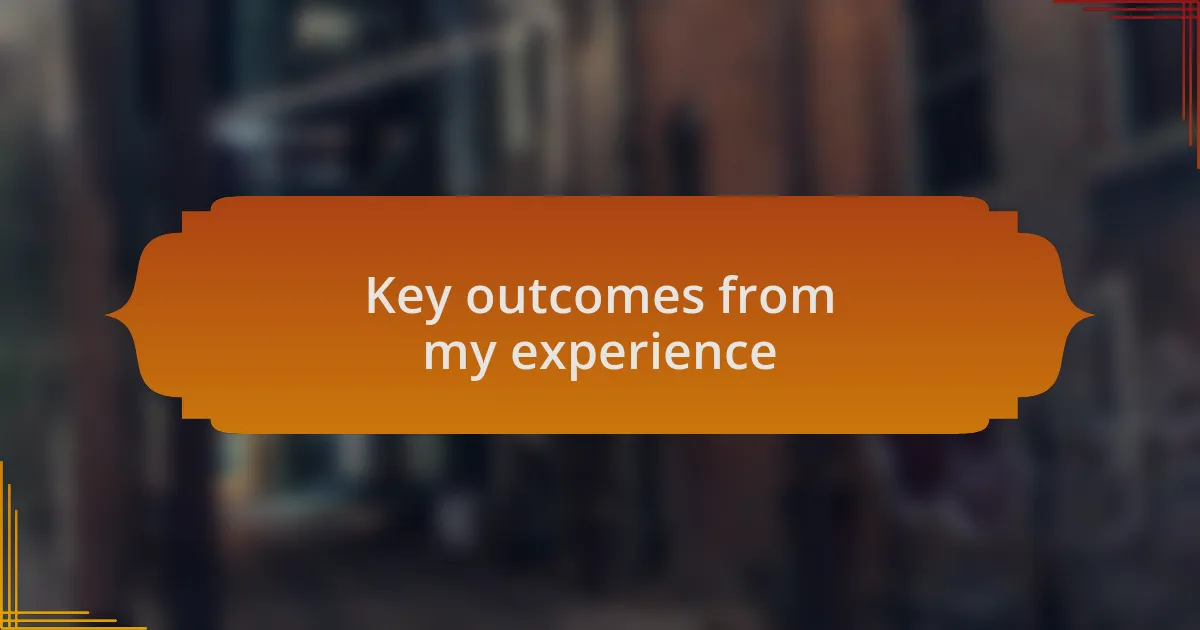 Key outcomes from my experience